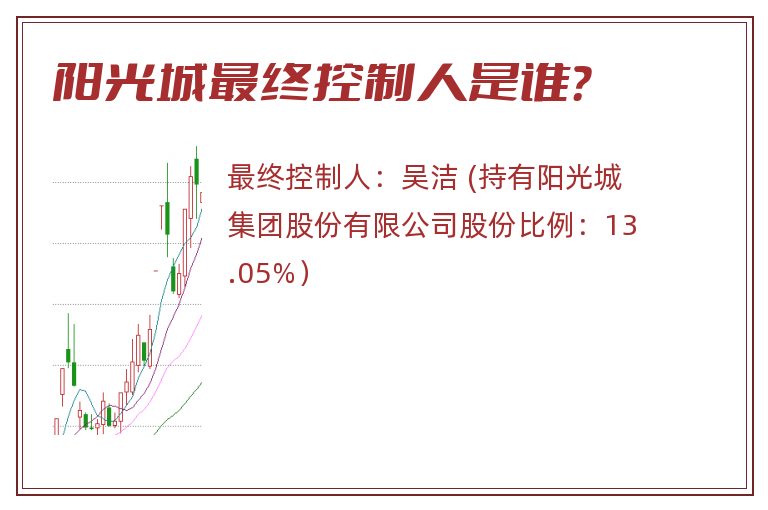 阳光城最终控制人是谁?

最终控制人：吴洁 (持有阳光城集团股份有限公司股份比例：13.05%)